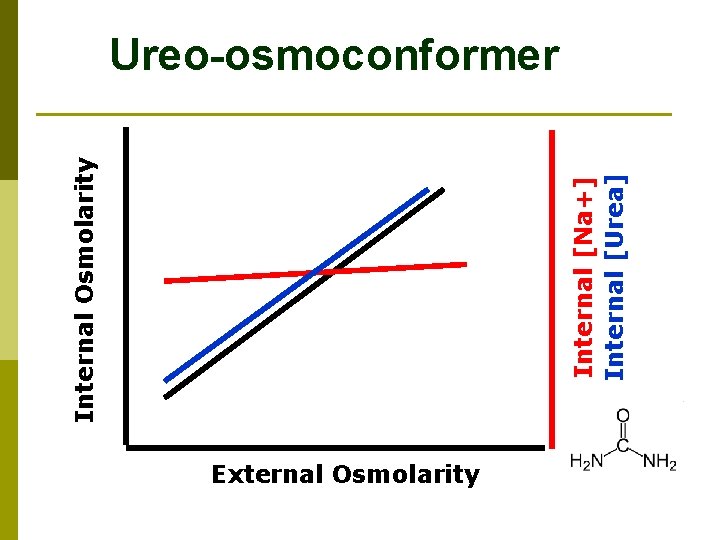 Ureo-osmoconformer

Internal Osmolarity

External Osmolarity

Internal [Na+]
Internal [Urea]

O
C
$H_2N$ $NH_2$